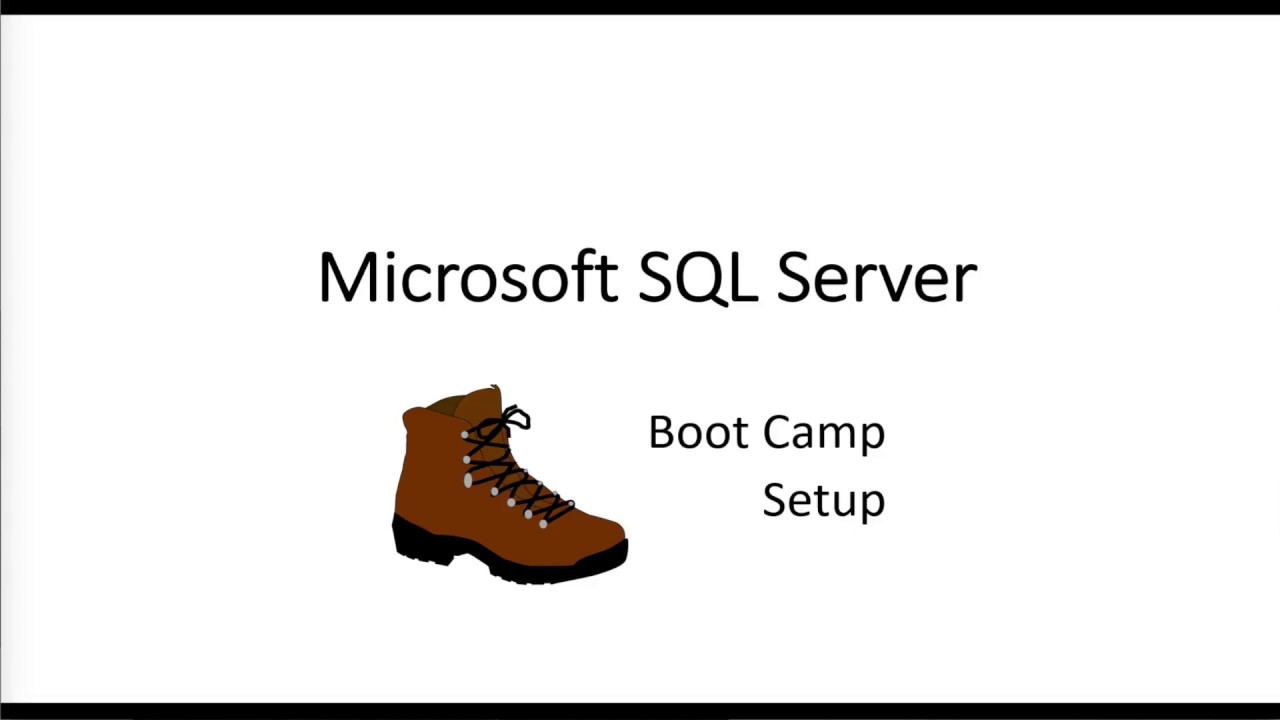 Microsoft SQL Server

Boot Camp
Setup